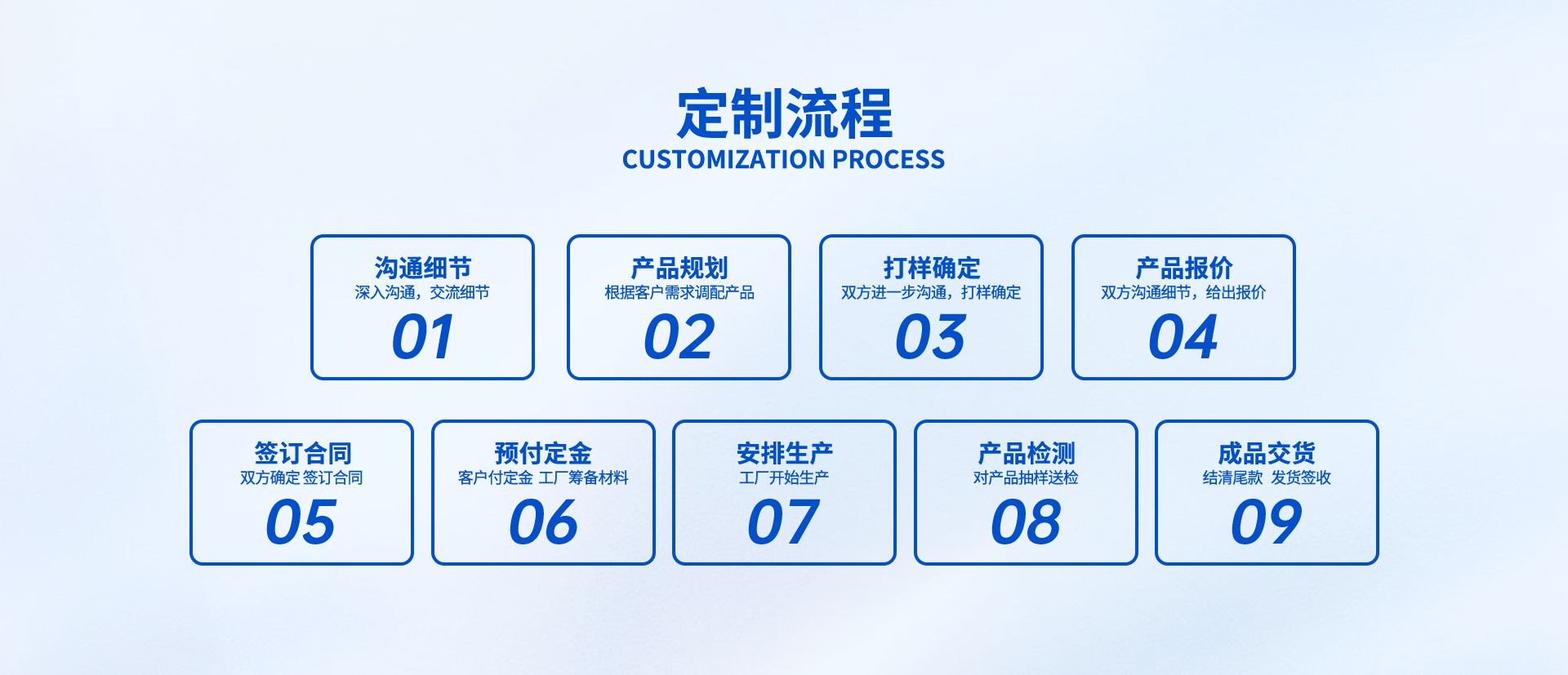 定制流程
CUSTOMIZATION PROCESS

沟通细节
深入沟通，交流细节
01

产品规划
根据客户需求调配产品
02

打样确定
双方进一步沟通，打样确定
03

产品报价
双方沟通细节，给出报价
04

签订合同
双方确定 签订合同
05

预付定金
客户付定金 工厂筹备材料
06

安排生产
工厂开始生产
07

产品检测
对产品抽样送检
08

成品交货
结清尾款 发货签收
09